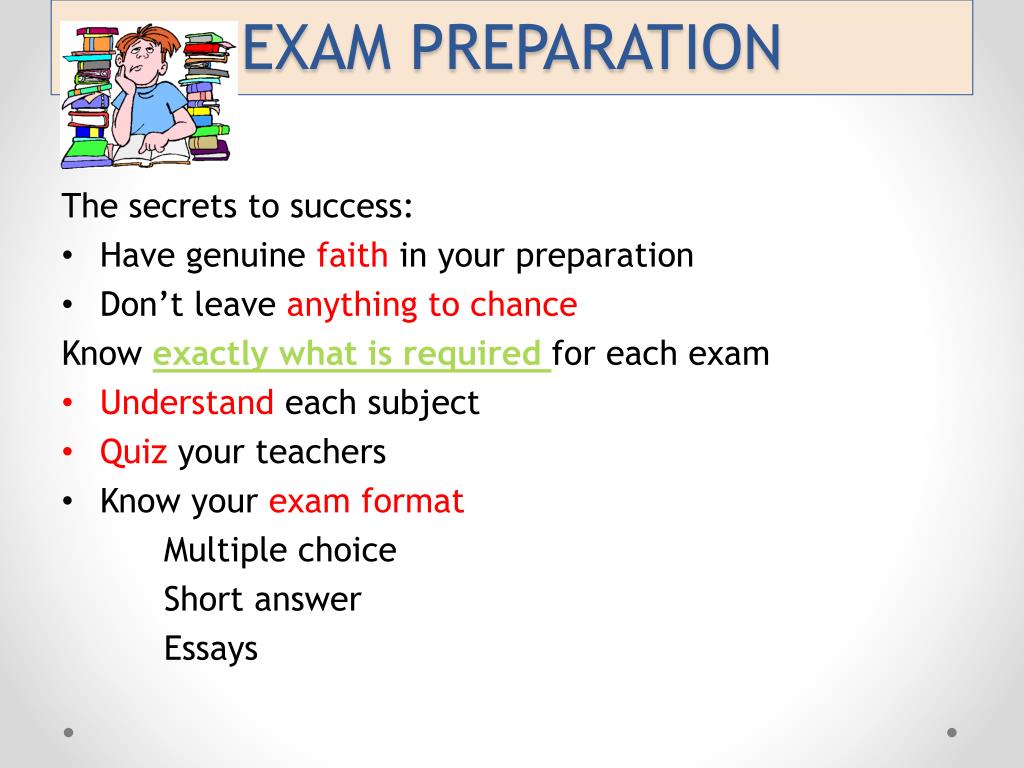 EXAM PREPARATION

The secrets to success:

• Have genuine faith in your preparation
• Don't leave anything to chance

Know exactly what is required for each exam

• Understand each subject
• Quiz your teachers
• Know your exam format

Multiple choice
Short answer
Essays